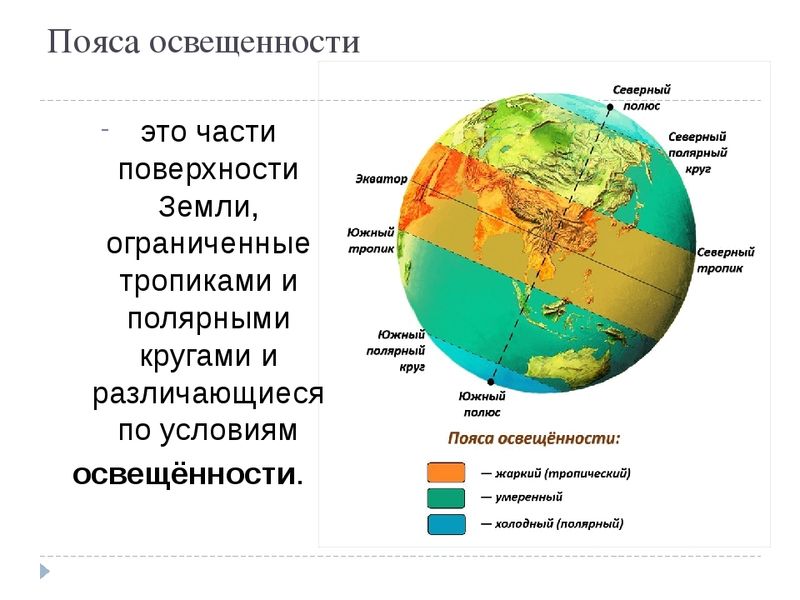 Пояса освещенности

- это части поверхности Земли, ограниченные тропиками и полярными кругами и различающиеся по условиям **освещённости**.

Северный полюс

Северный полярный круг

Экватор

Южный тропик

Северный тропик

Южный полярный круг

Южный полюс

Пояса освещённости:

— жаркий (тропический)

— умеренный

— холодный (полярный)